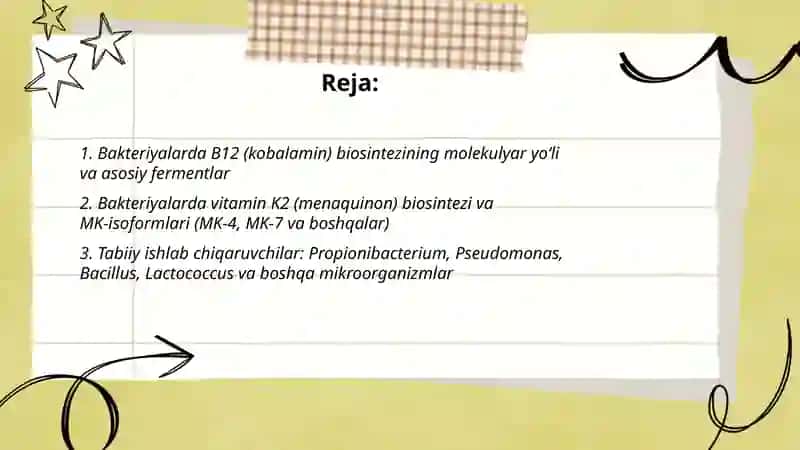 Reja:

1. Bakteriyalarda B12 (kobalamin) biosintezining molekulyar yo'li va asosiy fermentlar

2. Bakteriyalarda vitamin K2 (menaquinon) biosintezi va MK-isoformlari (MK-4, MK-7 va boshqalar)

3. Tabiiy ishlab chiqaruvchilar: Propionibacterium, Pseudomonas, Bacillus, Lactococcus va boshqa mikroorganizmlar